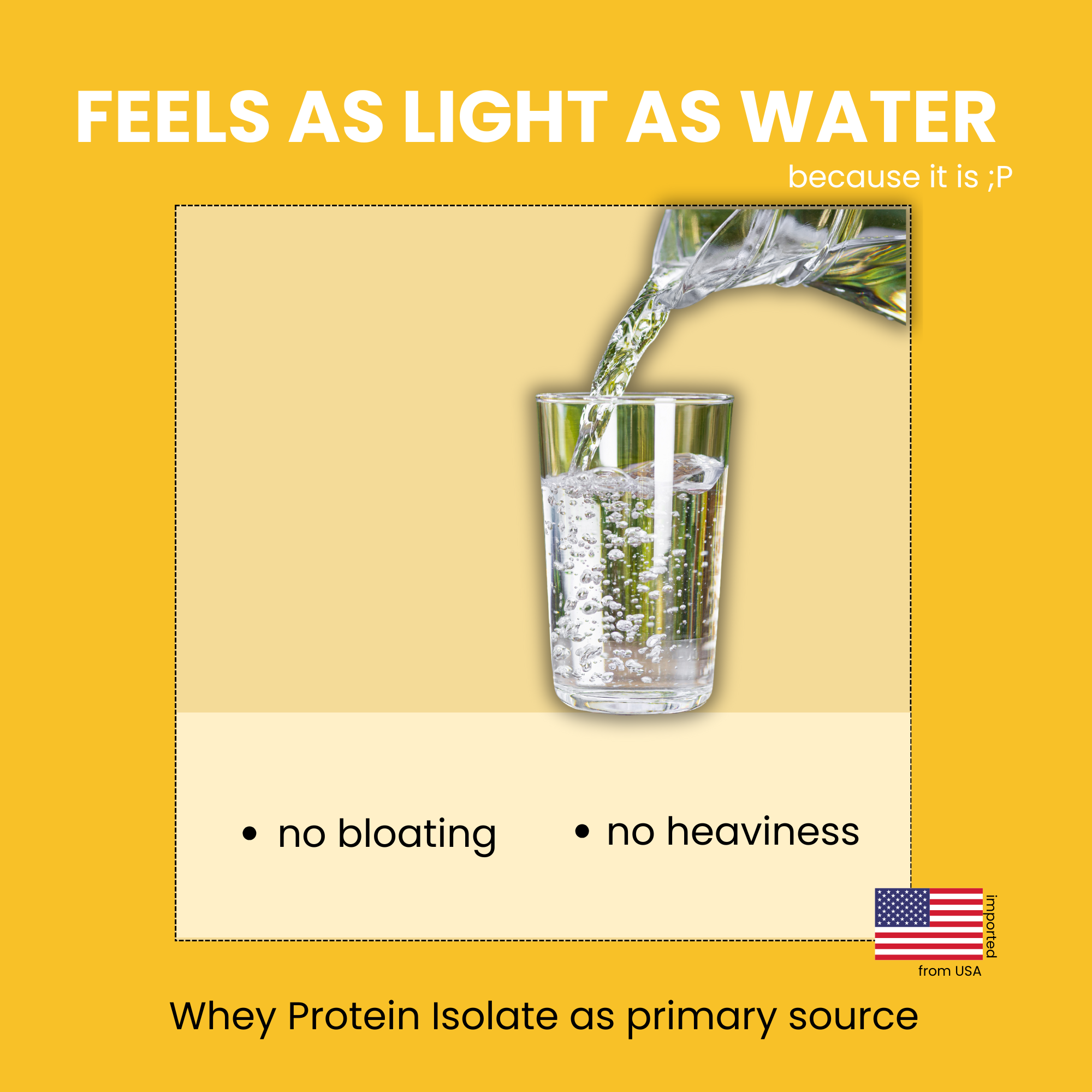 FEELS AS LIGHT AS WATER

because it is ;P

• no bloating • no heaviness

imported
from USA

Whey Protein Isolate as primary source